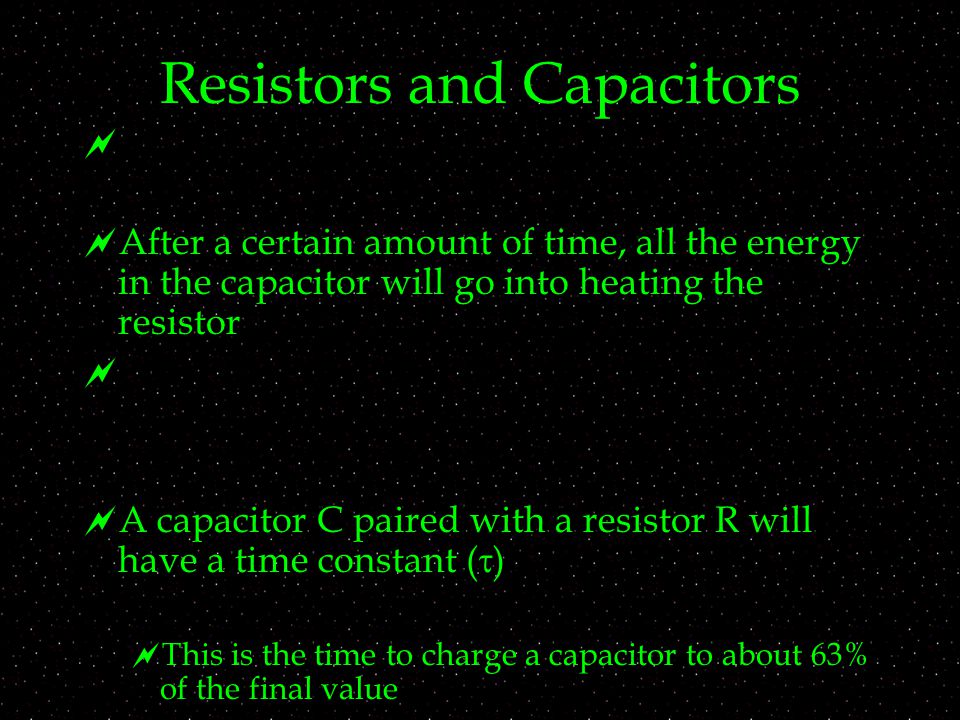 Resistors and Capacitors

After a certain amount of time, all the energy in the capacitor will go into heating the resistor

A capacitor C paired with a resistor R will have a time constant ($\tau$)

This is the time to charge a capacitor to about 63% of the final value